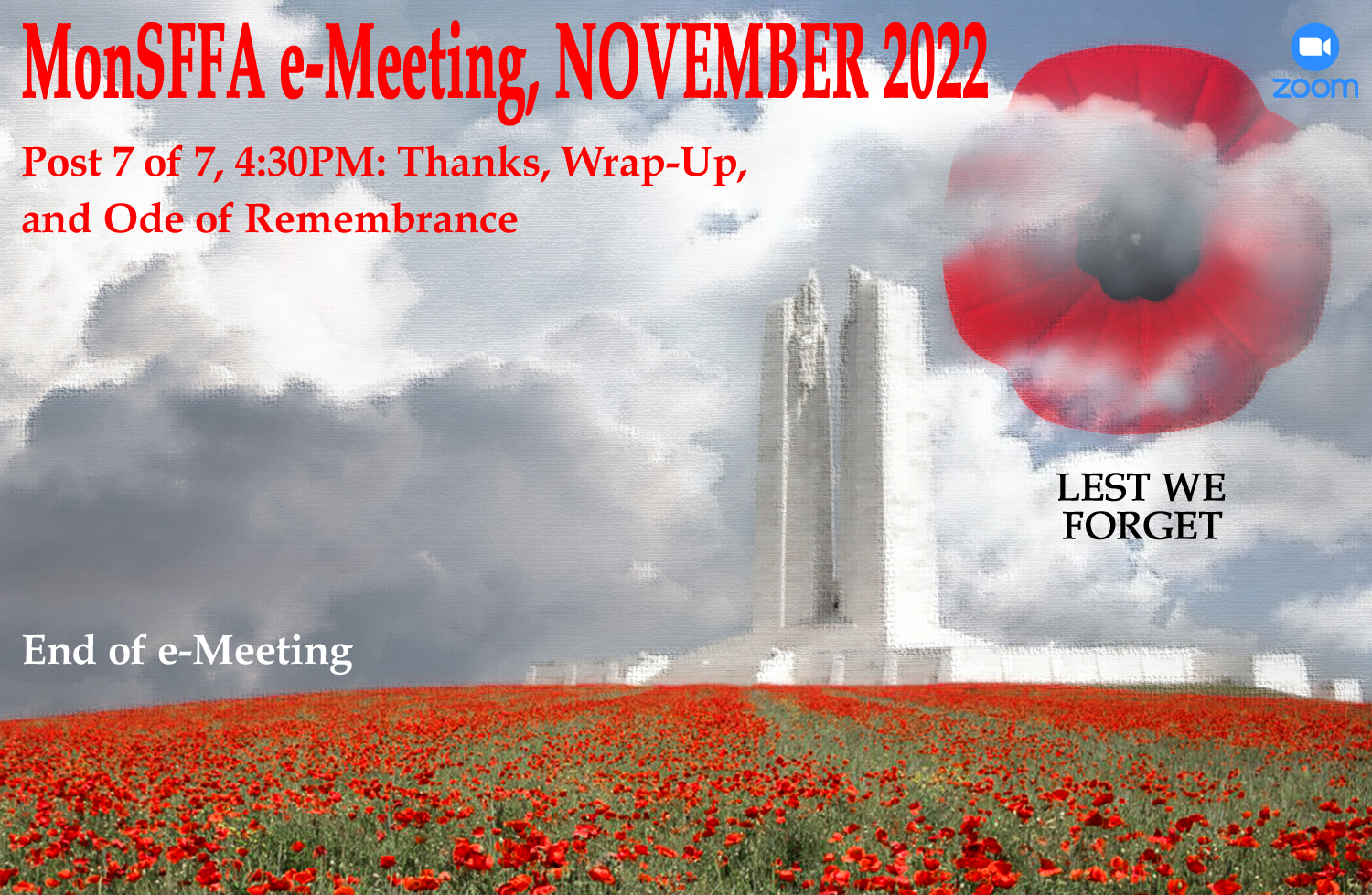 MonSFFA e-Meeting, NOVEMBER 2022

zoom

Post 7 of 7, 4:30PM: Thanks, Wrap-Up, and Ode of Remembrance

LEST WE
FORGET

End of e-Meeting